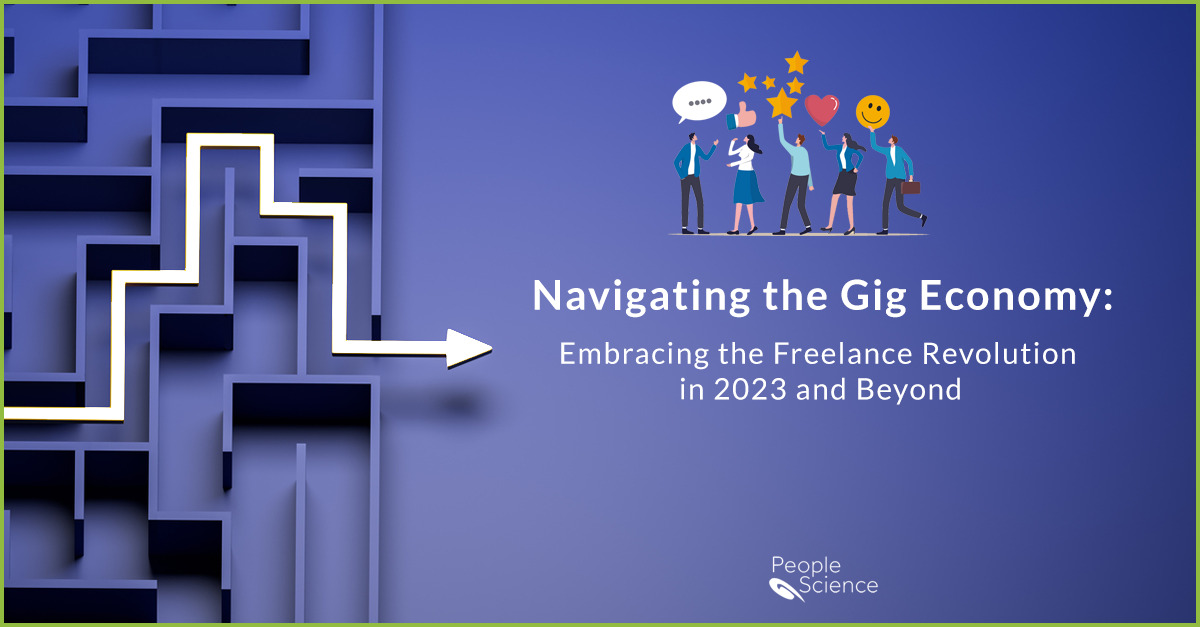 Navigating the Gig Economy:

Embracing the Freelance Revolution in 2023 and Beyond

People Science